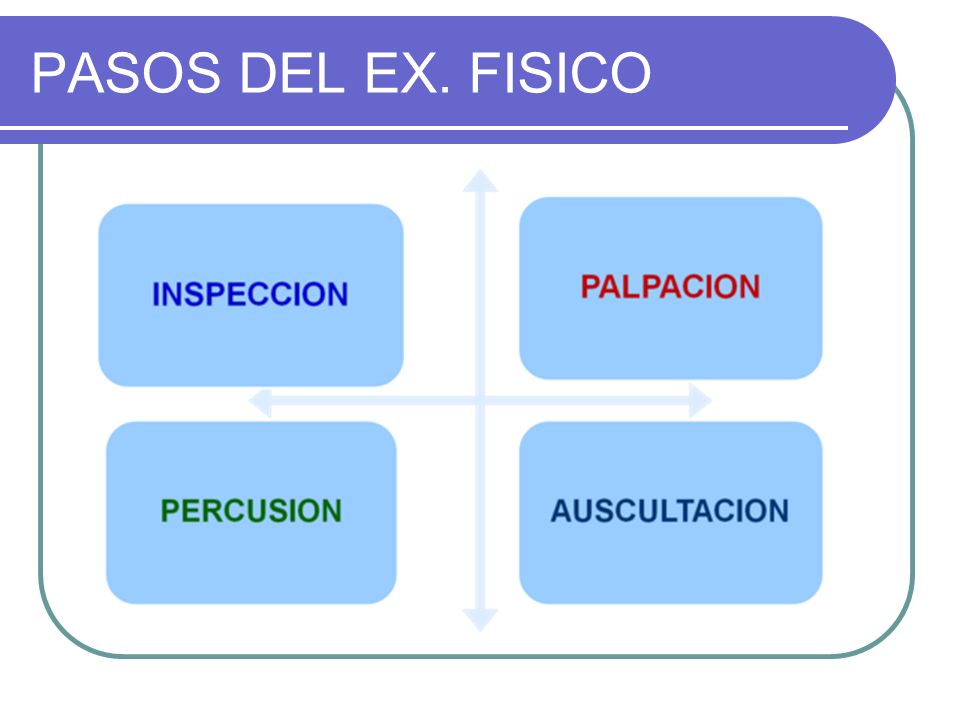 PASOS DEL EX. FISICO

INSPECCION

PALPACION

PERCUSION

AUSCULTACION